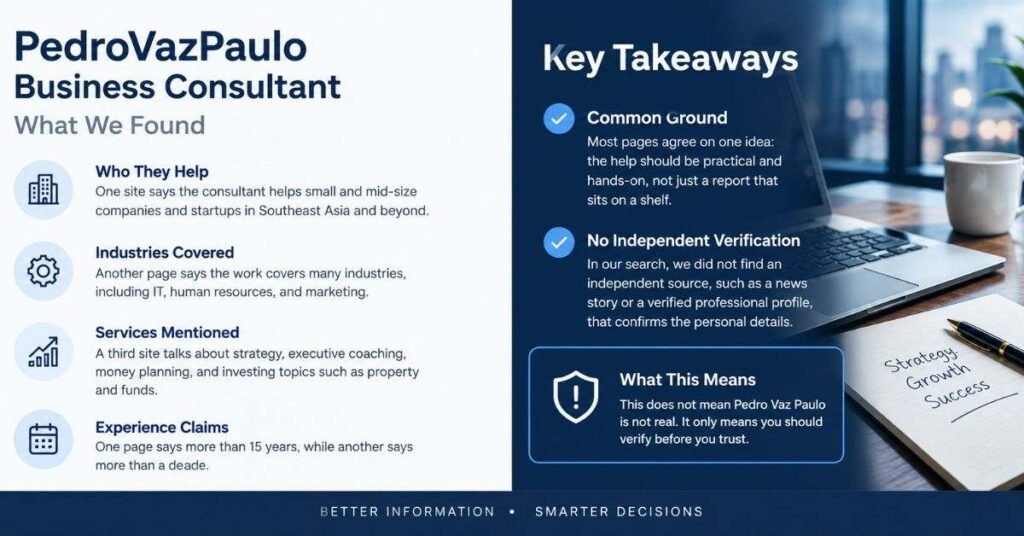 PedroVazPaulo Business Consultant
What We Found

Who They Help
One site says the consultant helps small and mid-size companies and startups in Southeast Asia and beyond.

Industries Covered
Another page says the work covers many industries, including IT, human resources, and marketing.

Services Mentioned
A third site talks about strategy, executive coaching, money planning, and investing topics such as property and funds.

Experience Claims
One page says more than 15 years, while another says more than a deade.

Key Takeaways

Common Ground
Most pages agree on one idea: the help should be practical and hands-on, not just a report that sits on a shelf.

No Independent Verification
In our search, we did not find an independent source, such as a news story or a verified professional profile, that confirms the personal details.

What This Means
This does not mean Pedro Vaz Paulo is not real. It only means you should verify before you trust.

Strategy
Growth
Success

BETTER INFORMATION • SMARTER DECISIONS